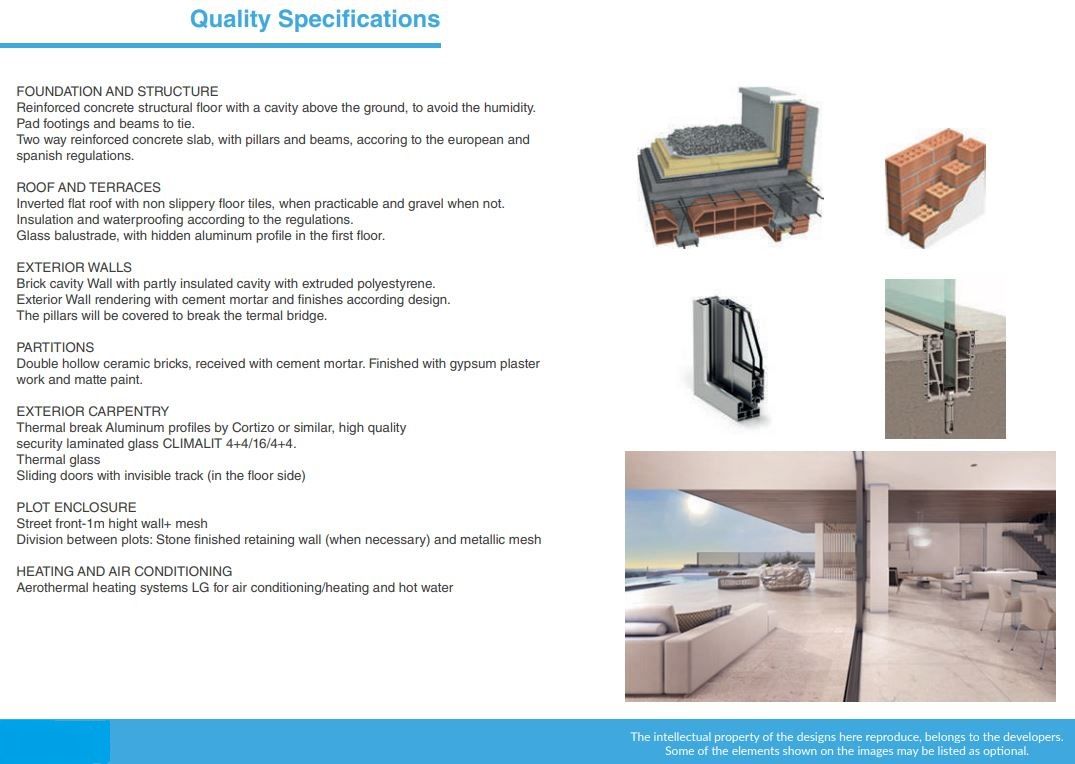 Quality Specifications

FOUNDATION AND STRUCTURE
Reinforced concrete structural floor with a cavity above the ground, to avoid the humidity.
Pad footings and beams to tie.
Two way reinforced concrete slab, with pillars and beams, accoring to the european and spanish regulations.

ROOF AND TERRACES
Inverted flat roof with non slippery floor tiles, when practicable and gravel when not.
Insulation and waterproofing according to the regulations.
Glass balustrade, with hidden aluminum profile in the first floor.

EXTERIOR WALLS
Brick cavity Wall with partly insulated cavity with extruded polyestyrene.
Exterior Wall rendering with cement mortar and finishes according design.
The pillars will be covered to break the termal bridge.

PARTITIONS
Double hollow ceramic bricks, received with cement mortar. Finished with gypsum plaster work and matte paint.

EXTERIOR CARPENTRY
Thermal break Aluminum profiles by Cortizo or similar, high quality security laminated glass CLIMALIT 4+4/16/4+4.
Thermal glass
Sliding doors with invisible track (in the floor side)

PLOT ENCLOSURE
Street front-1m hight wall+ mesh
Division between plots: Stone finished retaining wall (when necessary) and metallic mesh

HEATING AND AIR CONDITIONING
Aerothermal heating systems LG for air conditioning/heating and hot water

The intellectual property of the designs here reproduce, belongs to the developers.
Some of the elements shown on the images may be listed as optional.